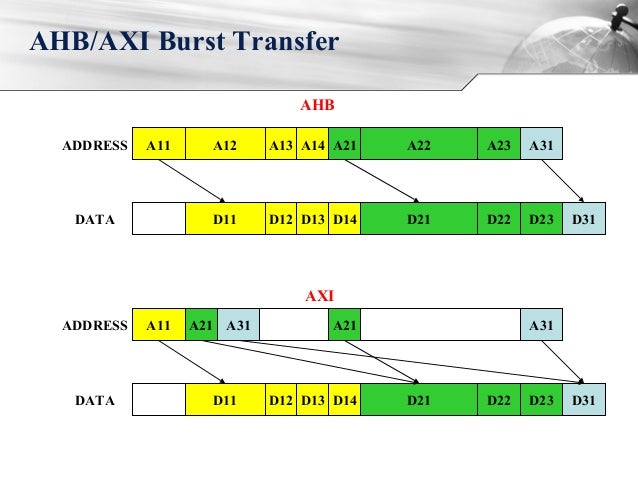 AHB/AXI Burst Transfer

AHB

ADDRESS A11 A12 A13 A14 A21 A22 A23 A31

DATA D11 D12 D13 D14 D21 D22 D23 D31

AXI

ADDRESS A11 A21 A31 A21 A31

DATA D11 D12 D13 D14 D21 D22 D23 D31